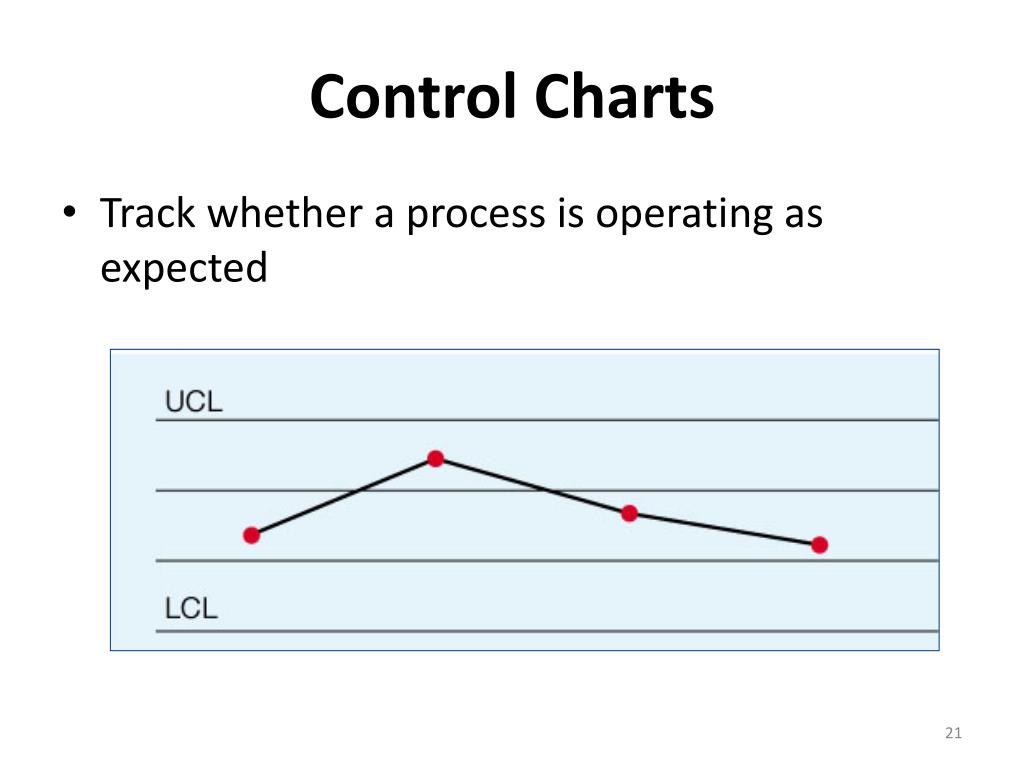 Control Charts

• Track whether a process is operating as expected

UCL

LCL

21